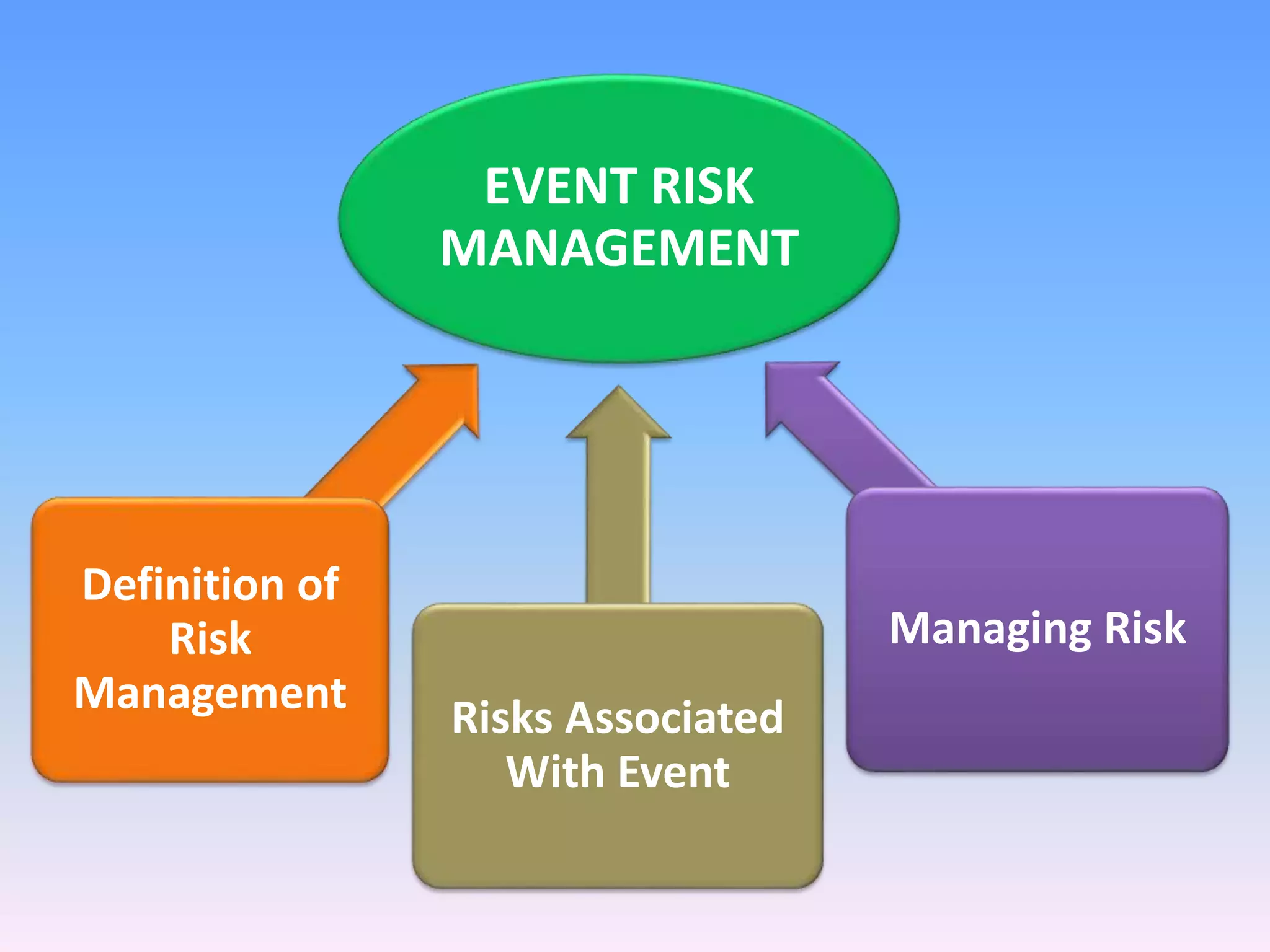 EVENT RISK MANAGEMENT

Definition of Risk Management

Risks Associated With Event

Managing Risk